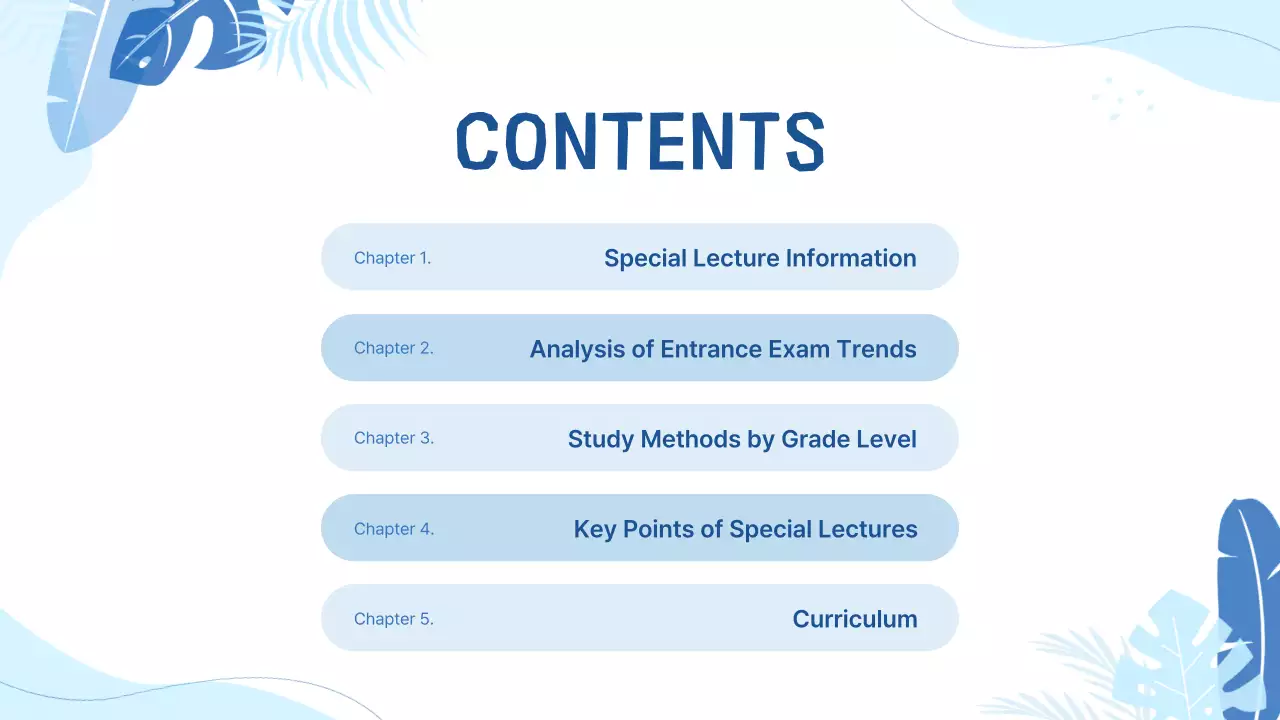 CONTENTS

Chapter 1. Special Lecture Information

Chapter 2. Analysis of Entrance Exam Trends

Chapter 3. Study Methods by Grade Level

Chapter 4. Key Points of Special Lectures

Chapter 5. Curriculum